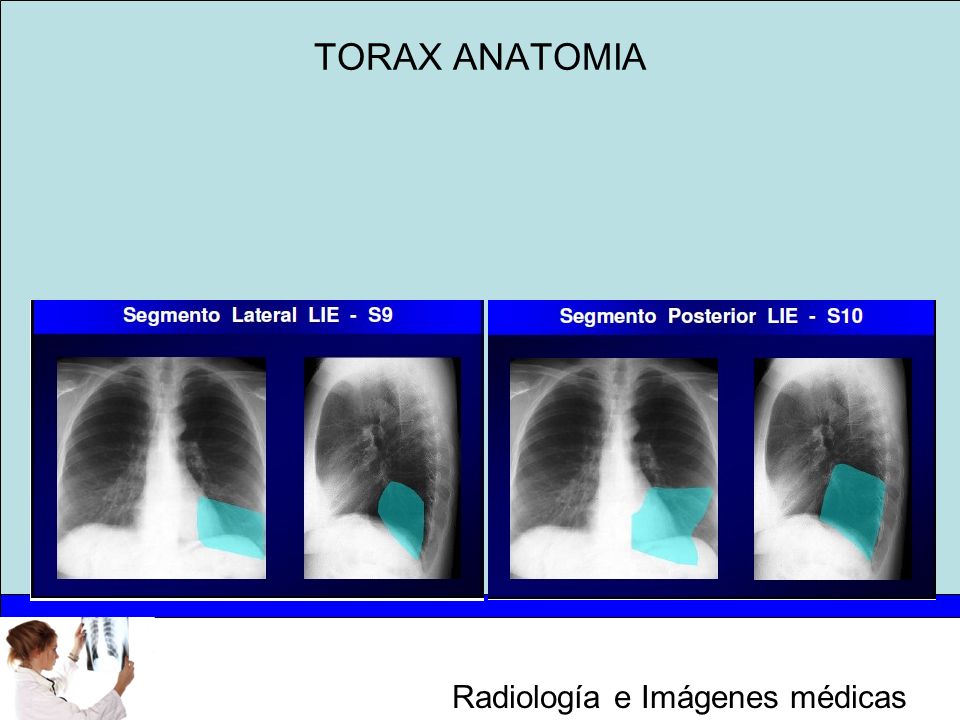 TORAX ANATOMIA

Segmento Lateral LIE - S9

Segmento Posterior LIE - S10

Radiología e Imágenes médicas